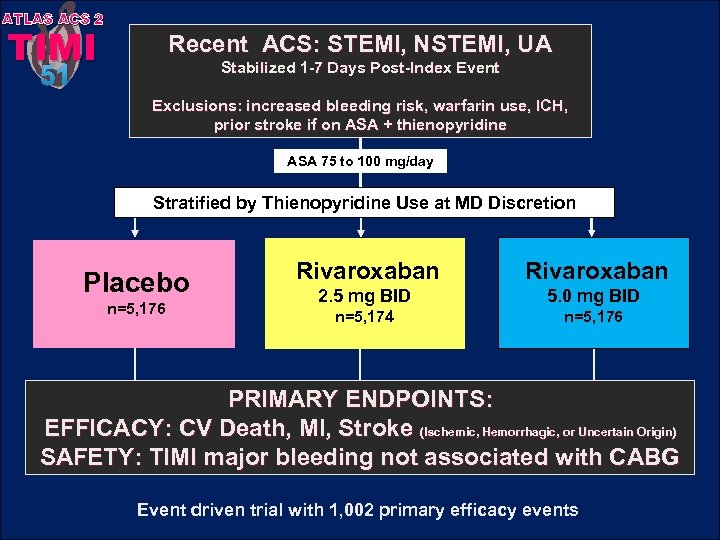 ATLAS ACS 2
TIMI
51

Recent ACS: STEMI, NSTEMI, UA
Stabilized 1-7 Days Post-Index Event

Exclusions: increased bleeding risk, warfarin use, ICH, prior stroke if on ASA + thienopyridine

ASA 75 to 100 mg/day

Stratified by Thienopyridine Use at MD Discretion

Placebo
n=5,176

Rivaroxaban
2.5 mg BID
n=5,174

Rivaroxaban
5.0 mg BID
n=5,176

PRIMARY ENDPOINTS:
EFFICACY: CV Death, MI, Stroke (Ischemic, Hemorrhagic, or Uncertain Origin)
SAFETY: TIMI major bleeding not associated with CABG

Event driven trial with 1,002 primary efficacy events